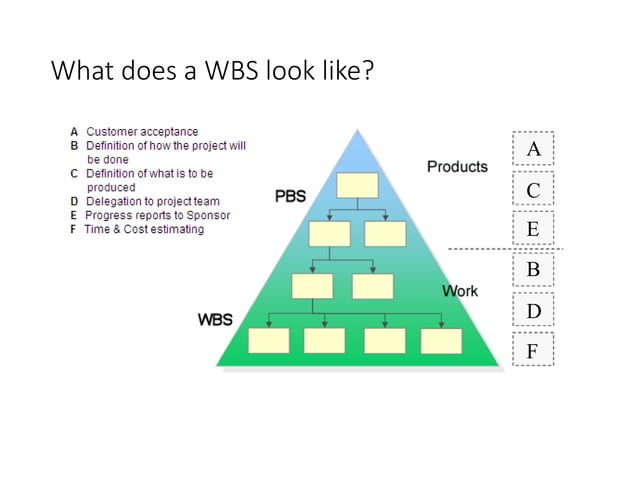 What does a WBS look like?

A Customer acceptance
B Definition of how the project will be done
C Definition of what is to be produced
D Delegation to project team
E Progress reports to Sponsor
F Time & Cost estimating

PBS

WBS

Products

Work

A
C
E
B
D
F